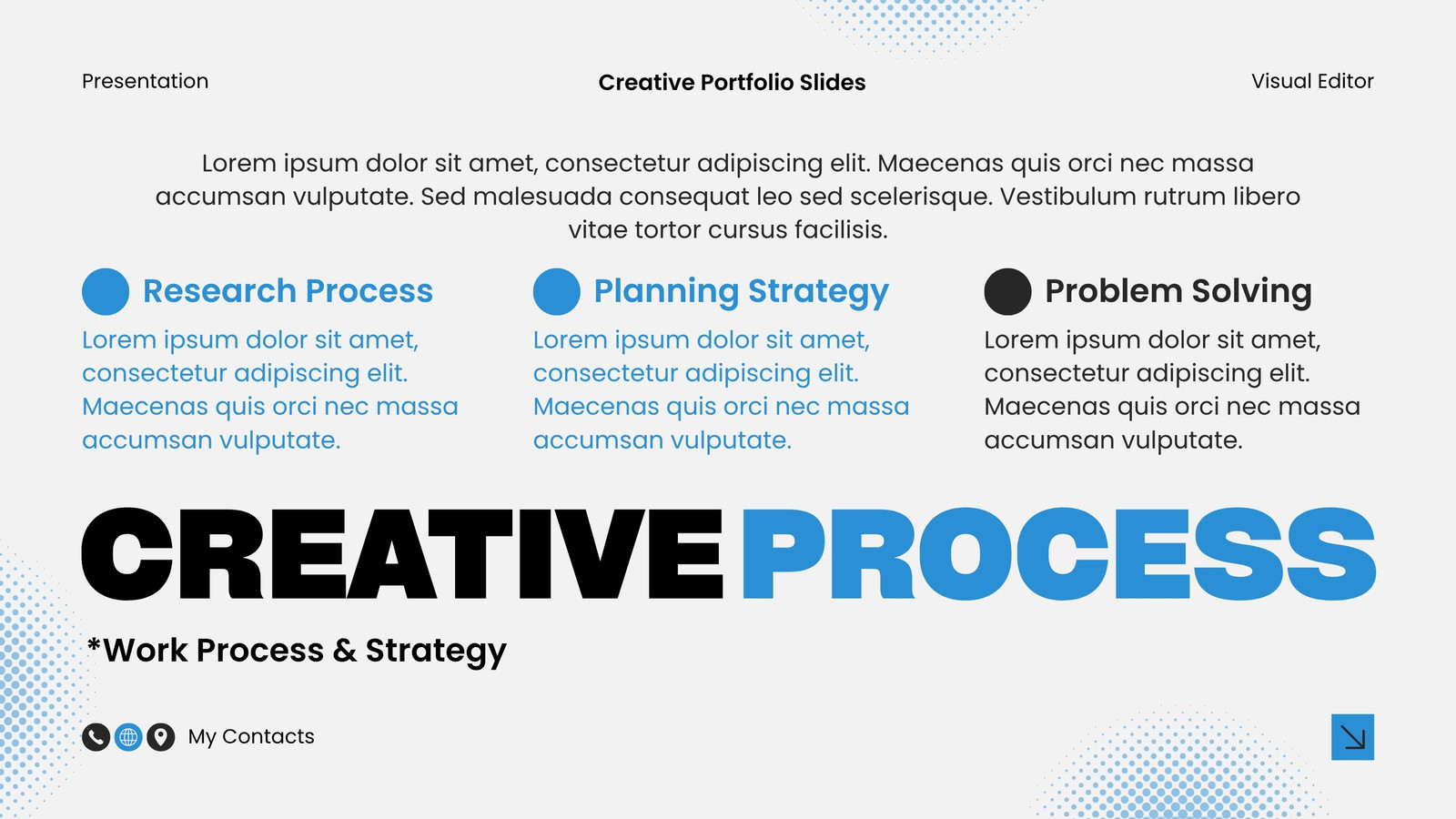 Presentation

Creative Portfolio Slides

Visual Editor

Lorem ipsum dolor sit amet, consectetur adipiscing elit. Maecenas quis orci nec massa accumsan vulputate. Sed malesuada consequat leo sed scelerisque. Vestibulum rutrum libero vitae tortor cursus facilisis.

Research Process

Lorem ipsum dolor sit amet, consectetur adipiscing elit. Maecenas quis orci nec massa accumsan vulputate.

Planning Strategy

Lorem ipsum dolor sit amet, consectetur adipiscing elit. Maecenas quis orci nec massa accumsan vulputate.

Problem Solving

Lorem ipsum dolor sit amet, consectetur adipiscing elit. Maecenas quis orci nec massa accumsan vulputate.

CREATIVE PROCESS

*Work Process & Strategy

My Contacts